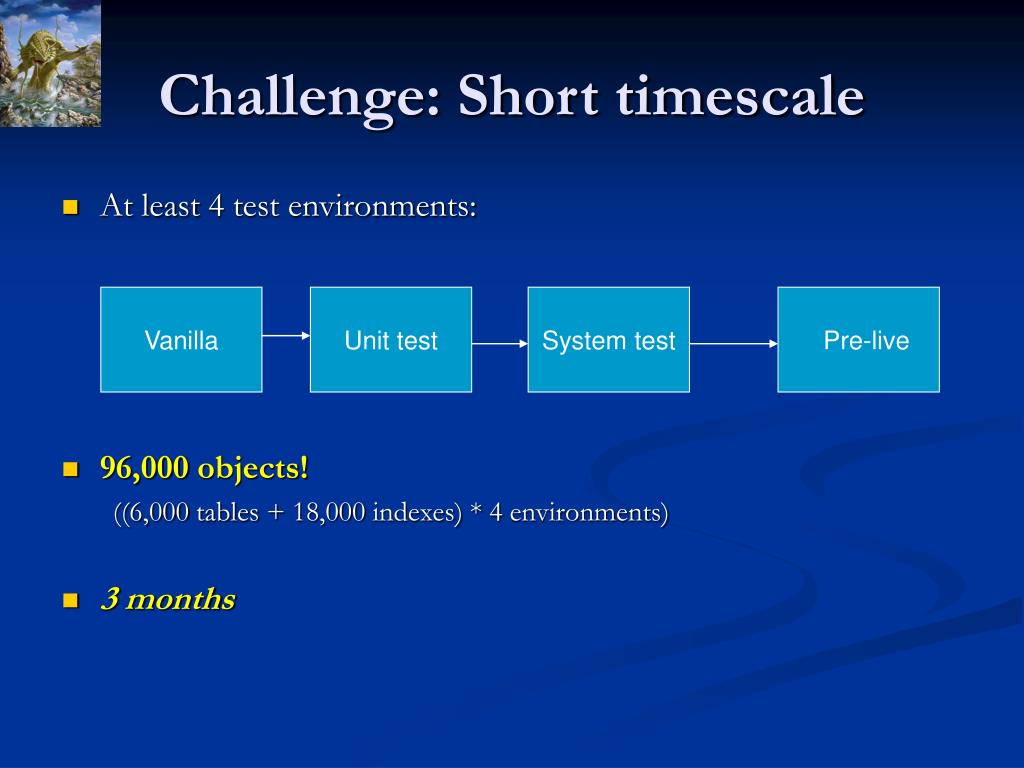 Challenge: Short timescale

At least 4 test environments:

Vanilla

Unit test

System test

Pre-live

96,000 objects!

((6,000 tables + 18,000 indexes) * 4 environments)

3 months